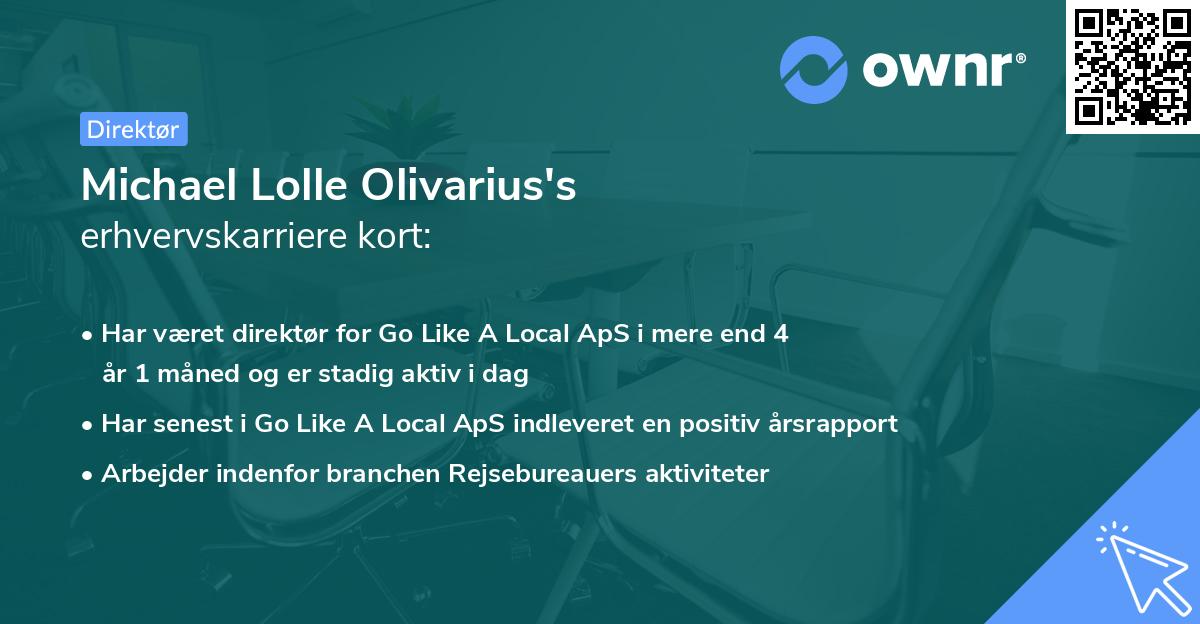 ownr®

Direktør

Michael Lolle Olivarius's
erhvervskarriere kort:

• Har været direktør for Go Like A Local ApS i mere end 4 år 1 måned og er stadig aktiv i dag
• Har senest i Go Like A Local ApS indleveret en positiv årsrapport
• Arbejder indenfor branchen Rejsebureauers aktiviteter